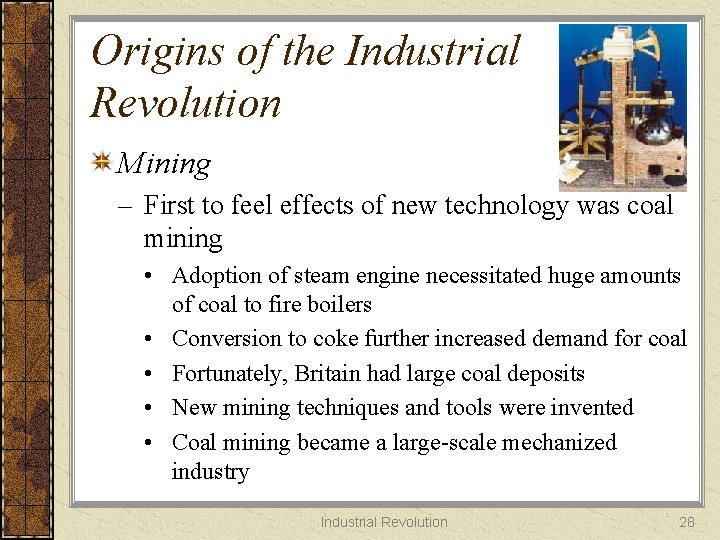 Origins of the Industrial Revolution

Mining

– First to feel effects of new technology was coal mining

• Adoption of steam engine necessitated huge amounts of coal to fire boilers

• Conversion to coke further increased demand for coal

• Fortunately, Britain had large coal deposits

• New mining techniques and tools were invented

• Coal mining became a large-scale mechanized industry

Industrial Revolution

28